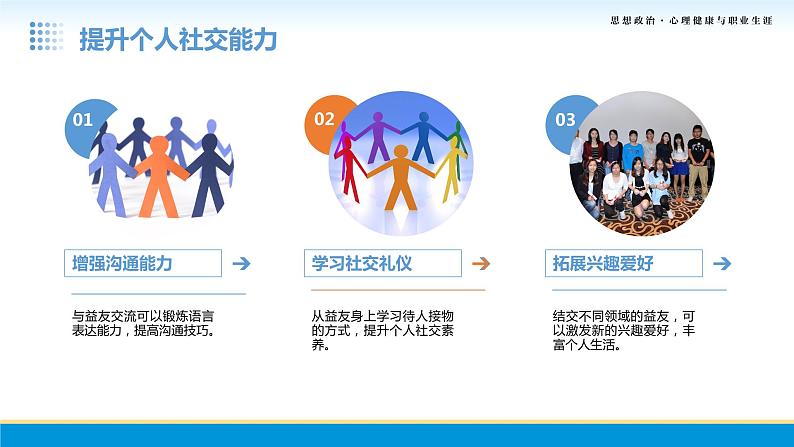 提升个人社交能力

思想政治·心理健康与职业生涯

01

增强沟通能力

与益友交流可以锻炼语言表达能力，提高沟通技巧。

02

学习社交礼仪

从益友身上学习待人接物的方式，提升个人社交素养。

03

拓展兴趣爱好

结交不同领域的益友，可以激发新的兴趣爱好，丰富个人生活。